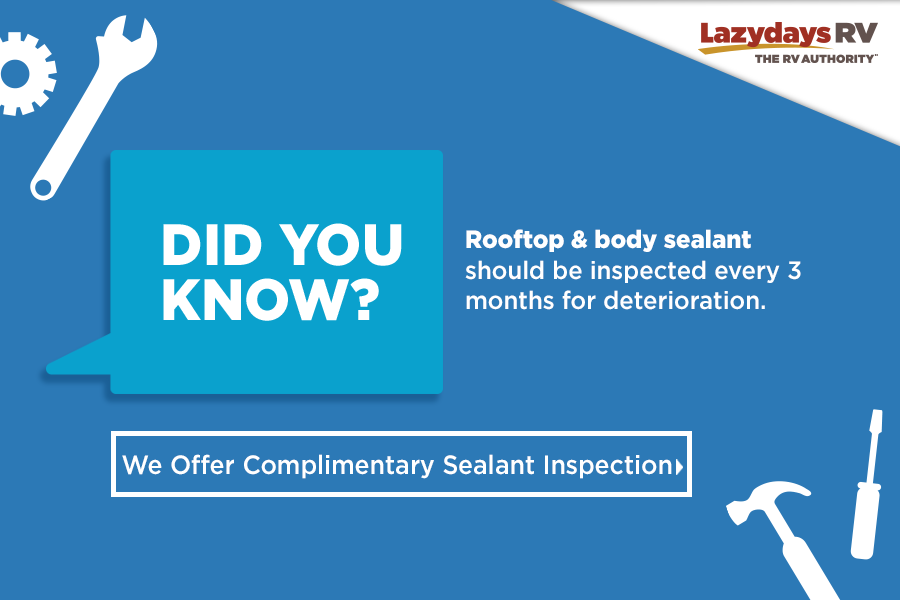 Lazydays RV
THE RV AUTHORITY™

DID YOU KNOW?

Rooftop & body sealant should be inspected every 3 months for deterioration.

We Offer Complimentary Sealant Inspection